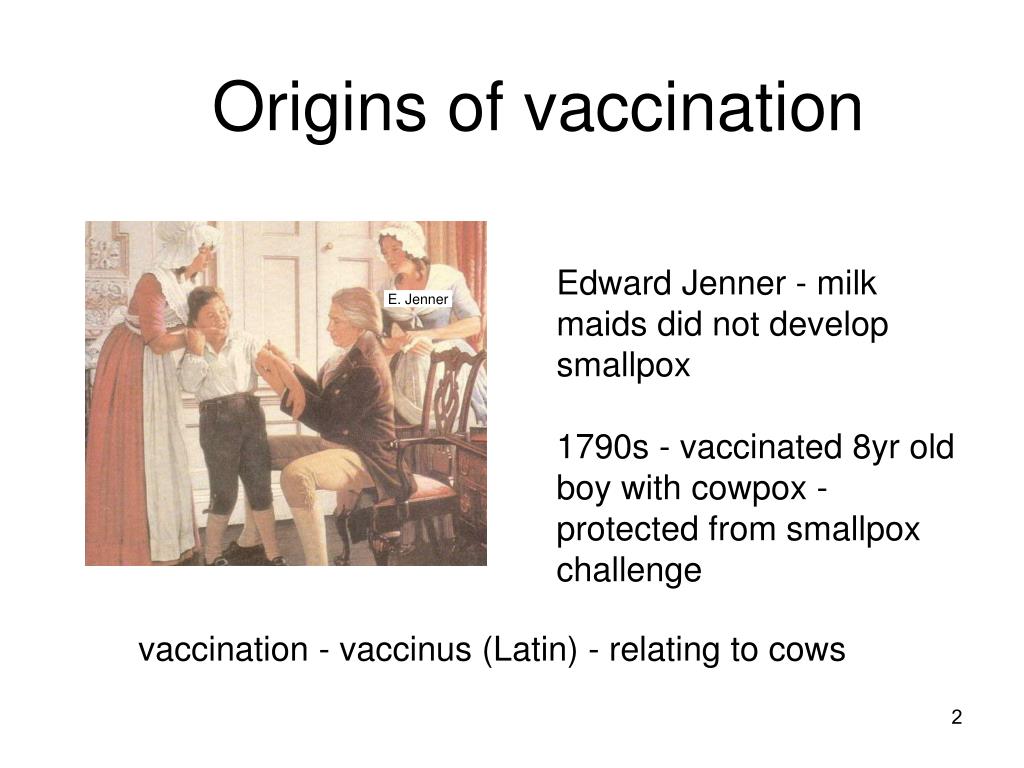 Origins of vaccination

E. Jenner

Edward Jenner - milk maids did not develop smallpox

1790s - vaccinated 8yr old boy with cowpox - protected from smallpox challenge

vaccination - vaccinus (Latin) - relating to cows

2